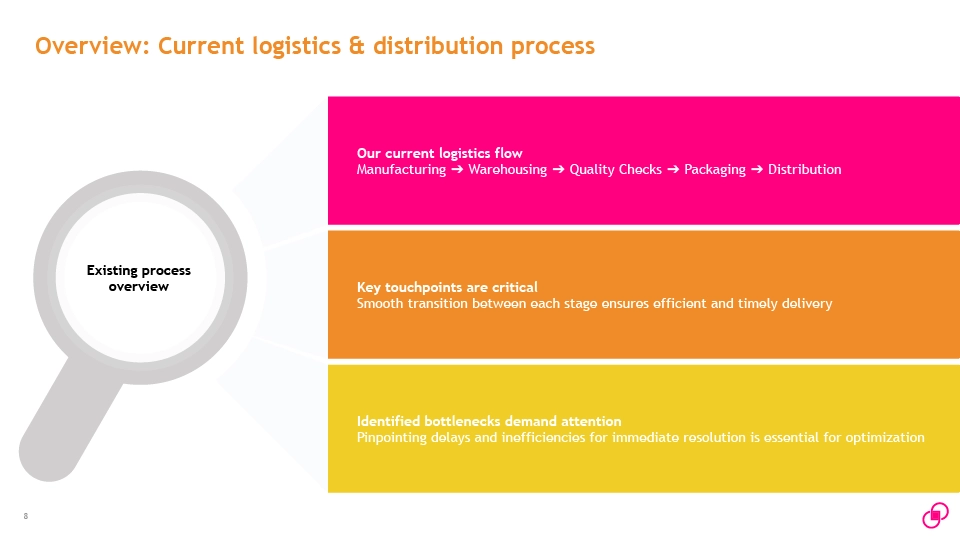 Overview: Current logistics & distribution process

Existing process overview

Our current logistics flow
Manufacturing ➔ Warehousing ➔ Quality Checks ➔ Packaging ➔ Distribution

Key touchpoints are critical
Smooth transition between each stage ensures efficient and timely delivery

Identified bottlenecks demand attention
Pinpointing delays and inefficiencies for immediate resolution is essential for optimization

8